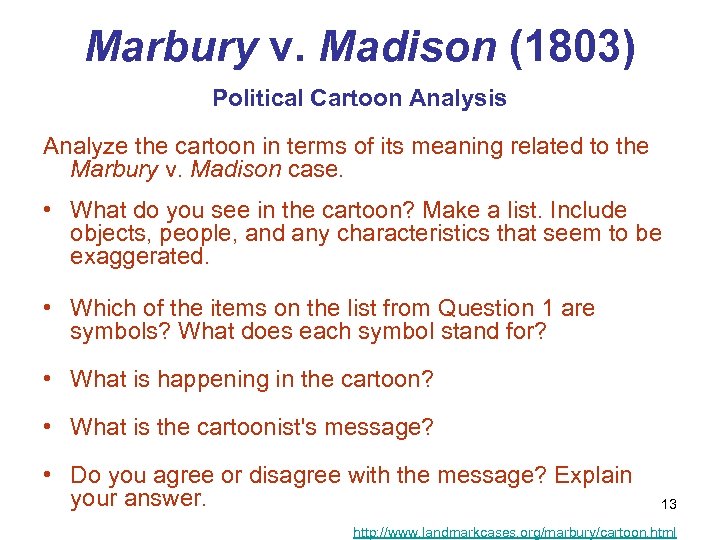 Marbury v. Madison (1803)

Political Cartoon Analysis

Analyze the cartoon in terms of its meaning related to the Marbury v. Madison case.

• What do you see in the cartoon? Make a list. Include objects, people, and any characteristics that seem to be exaggerated.

• Which of the items on the list from Question 1 are symbols? What does each symbol stand for?

• What is happening in the cartoon?

• What is the cartoonist's message?

• Do you agree or disagree with the message? Explain your answer.

13

http://www.landmarkcases.org/marbury/cartoon.html